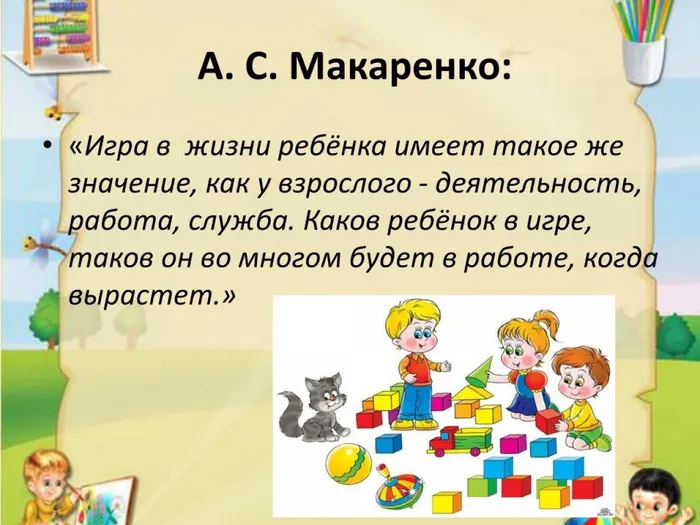 А. С. Макаренко:

• «Игра в жизни ребёнка имеет такое же значение, как у взрослого - деятельность, работа, служба. Каков ребёнок в игре, таков он во многом будет в работе, когда вырастет.»